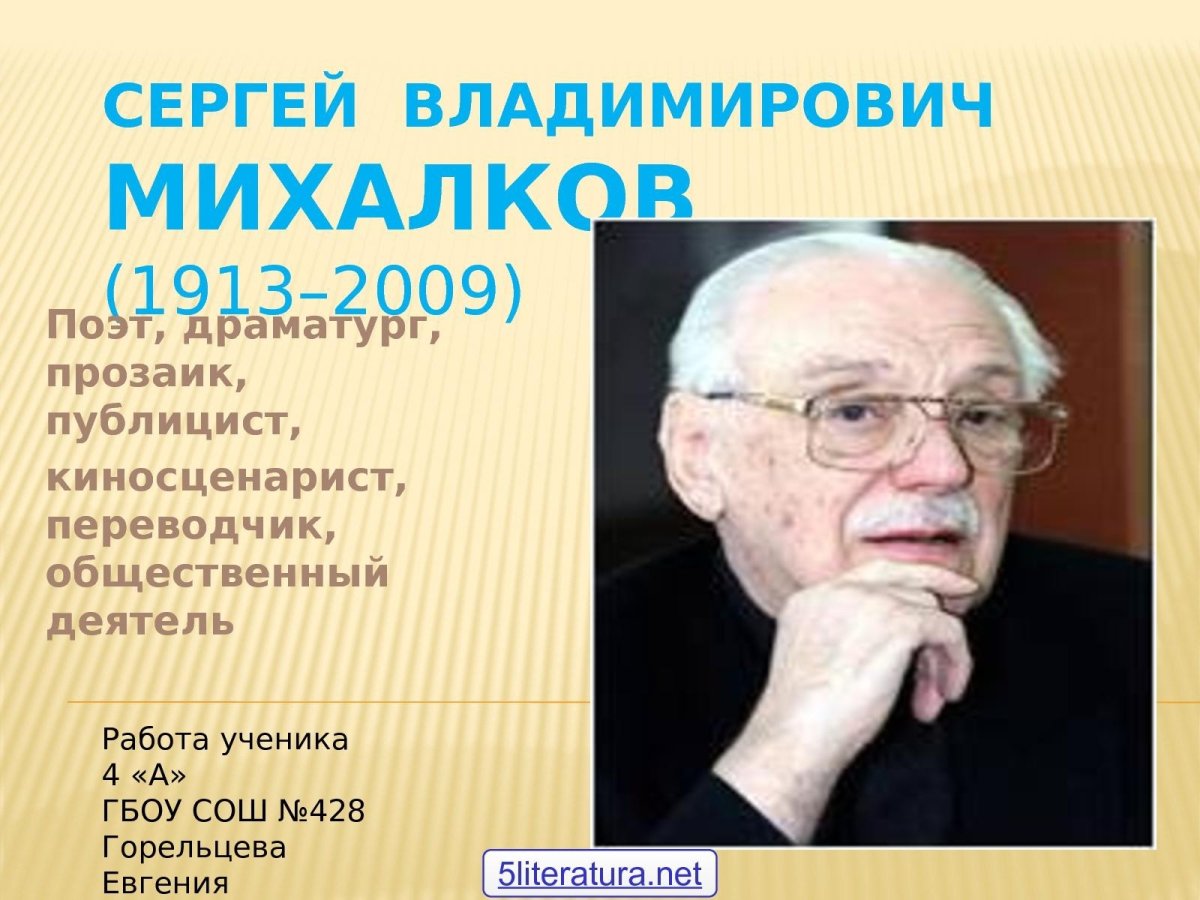 СЕРГЕЙ ВЛАДИМИРОВИЧ МИХАЛКОВ (1913–2009)

Поэт, драматург, прозаик, публицист,
киносценарист, переводчик, общественный деятель

Работа ученика 4 «А» ГБОУ СОШ №428 Горельцева Евгения

5literatura.net